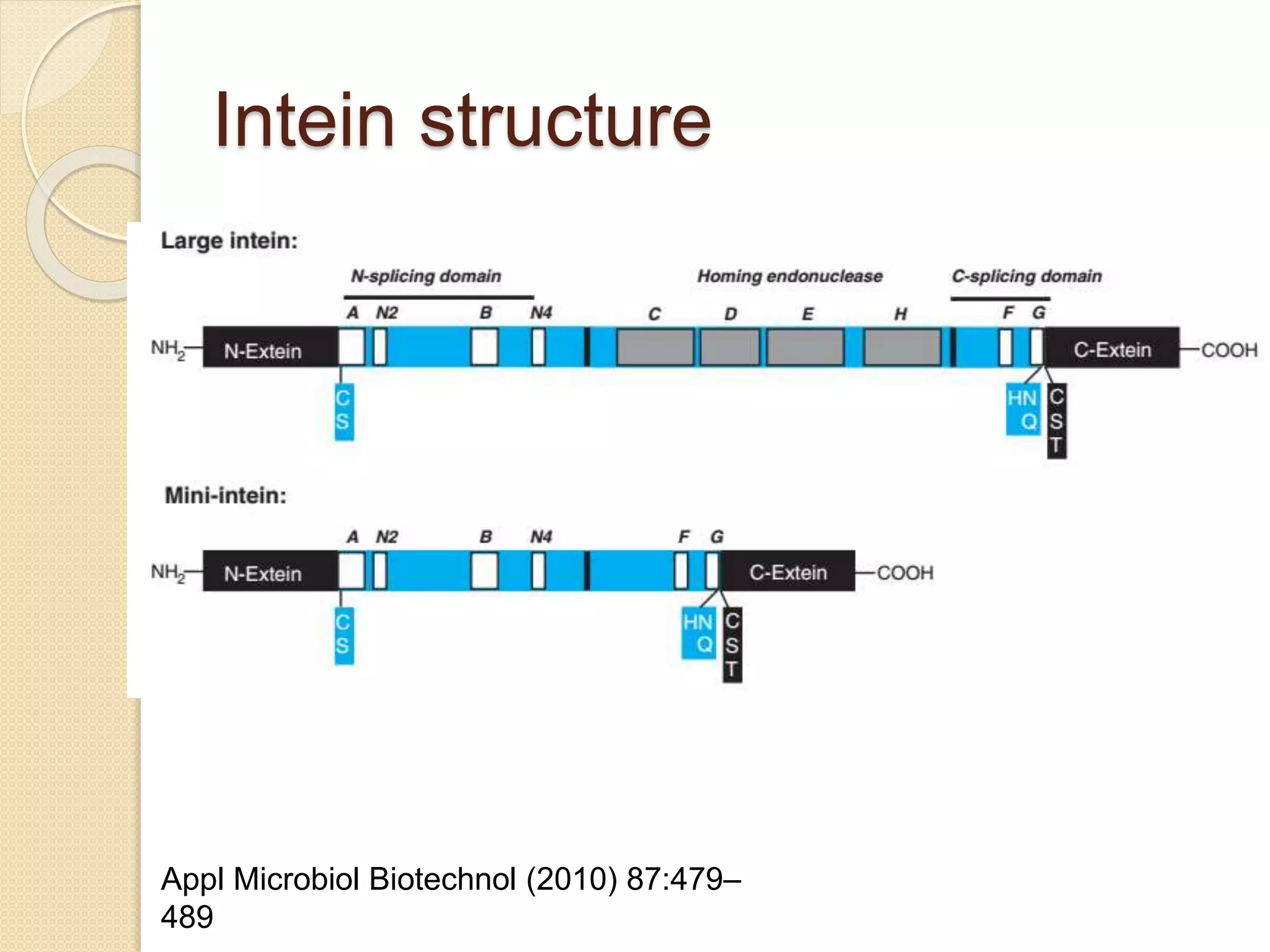 Intein structure

Large intein:

N-splicing domain

Homing endonuclease

C-splicing domain

A N2 B N4 C D E H F G

$NH_2$ N-Extein C-Extein COOH

C S

HN Q

C S T

Mini-intein:

A N2 B N4 F G

$NH_2$ N-Extein C-Extein COOH

C S

HN Q

C S T

Appl Microbiol Biotechnol (2010) 87:479–489